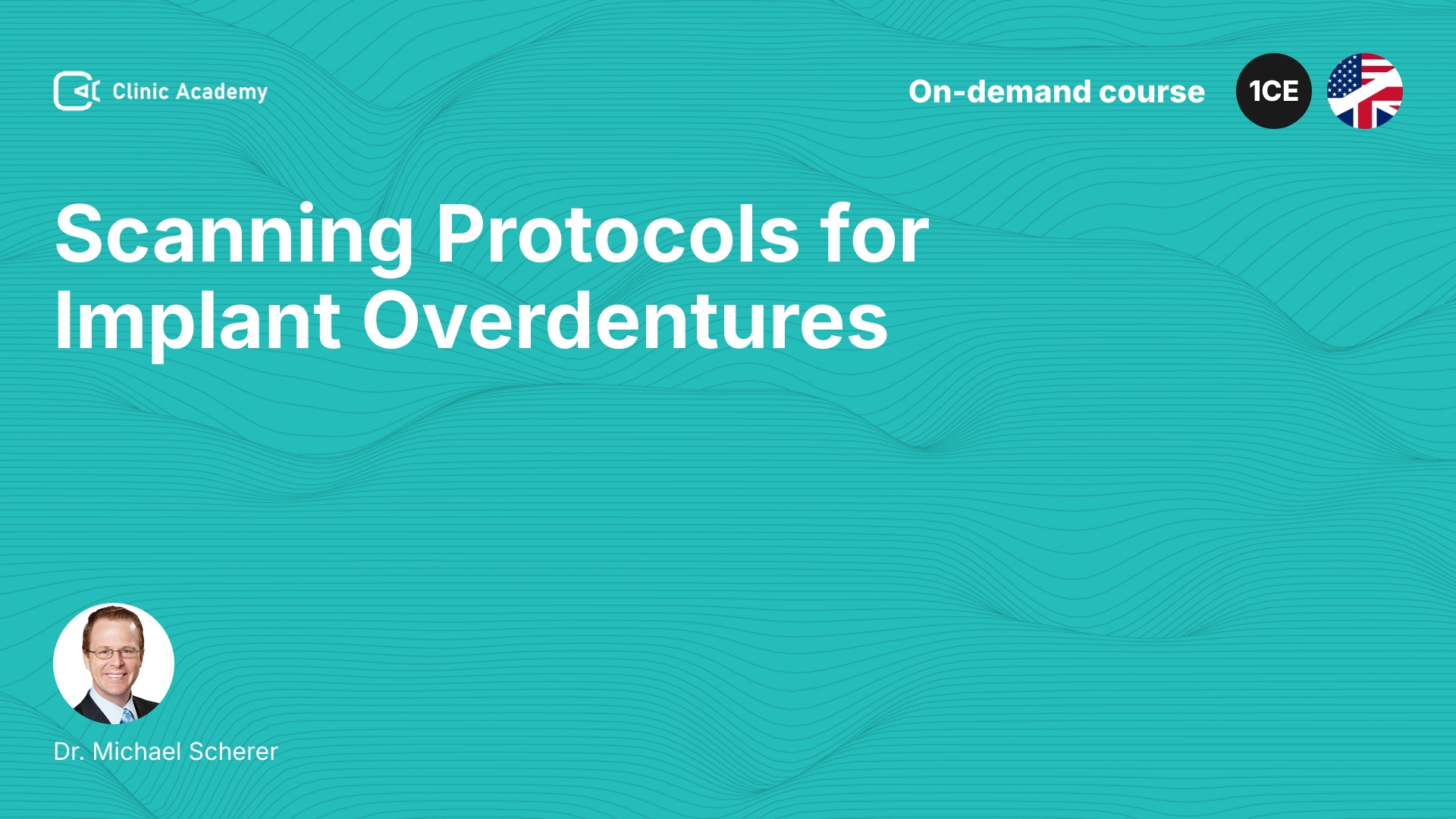 Clinic Academy

On-demand course

1CE

Scanning Protocols for Implant Overdentures

Dr. Michael Scherer